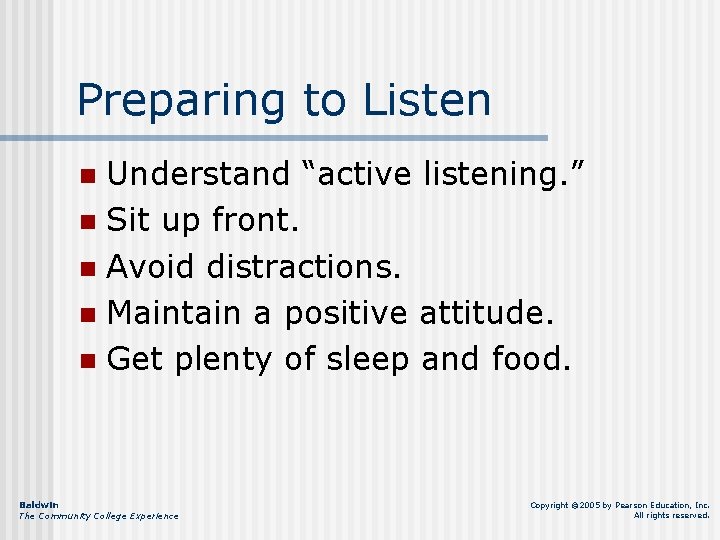 Preparing to Listen

- Understand “active listening.”
- Sit up front.
- Avoid distractions.
- Maintain a positive attitude.
- Get plenty of sleep and food.

Baldwin
The Community College Experience

Copyright ©2005 by Pearson Education, Inc.
All rights reserved.